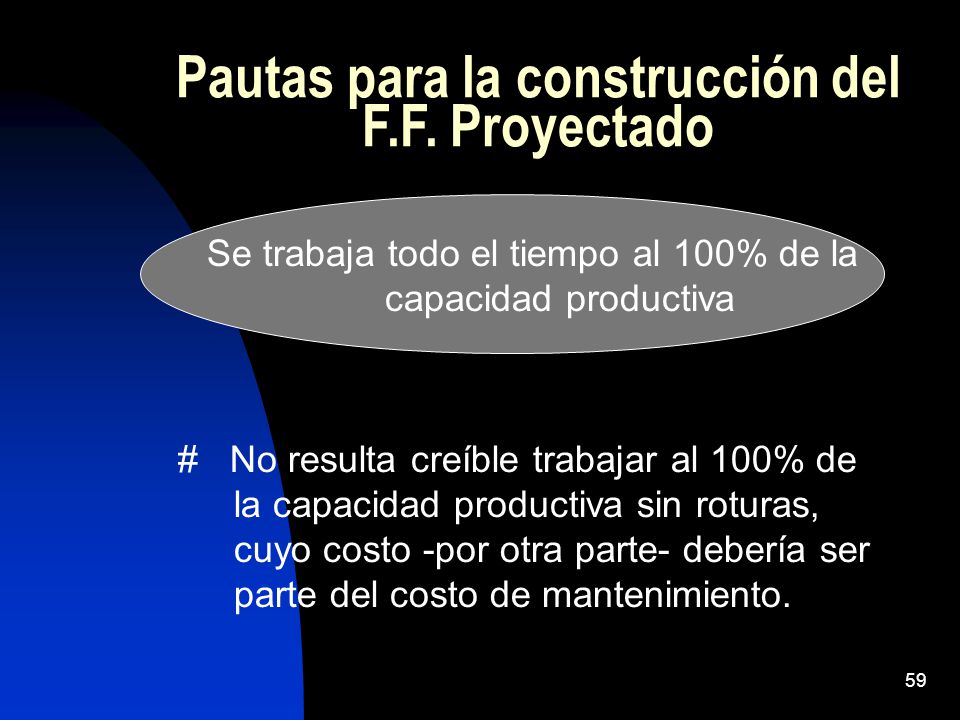 Pautas para la construcción del F.F. Proyectado

Se trabaja todo el tiempo al 100% de la capacidad productiva

# No resulta creíble trabajar al 100% de la capacidad productiva sin roturas, cuyo costo -por otra parte- debería ser parte del costo de mantenimiento.

59